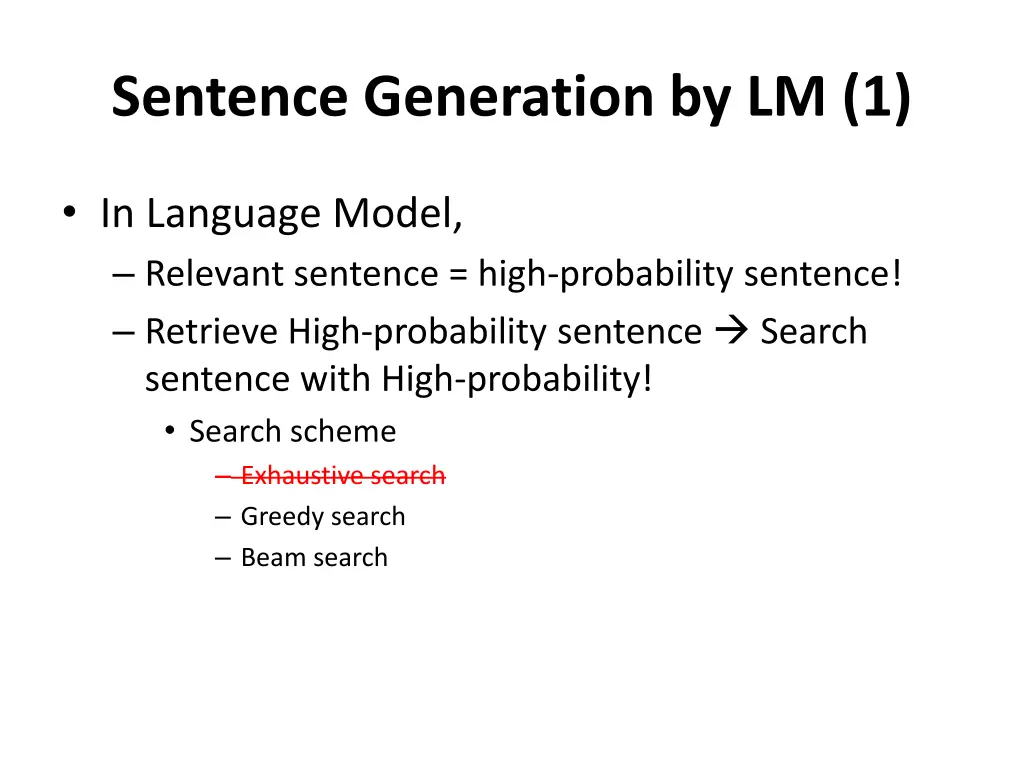 Sentence Generation by LM (1)

• In Language Model,
– Relevant sentence = high-probability sentence!
– Retrieve High-probability sentence → Search sentence with High-probability!
• Search scheme
– ~~Exhaustive search~~
– Greedy search
– Beam search